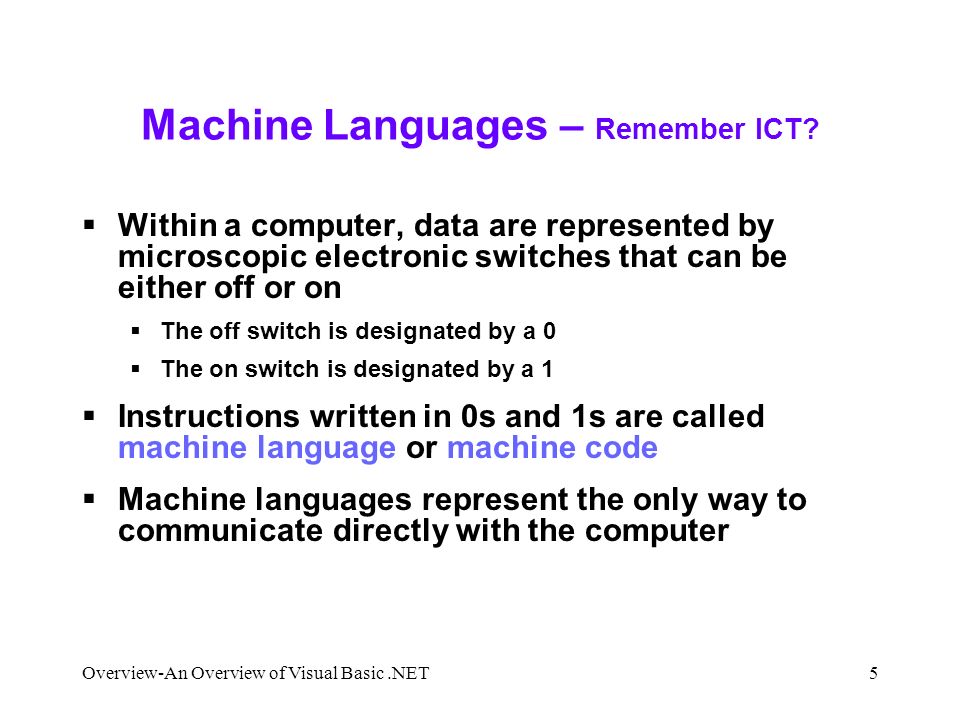 Machine Languages – Remember ICT?

▪ Within a computer, data are represented by microscopic electronic switches that can be either off or on

▪ The off switch is designated by a 0

▪ The on switch is designated by a 1

▪ Instructions written in 0s and 1s are called machine language or machine code

▪ Machine languages represent the only way to communicate directly with the computer

Overview-An Overview of Visual Basic .NET

5